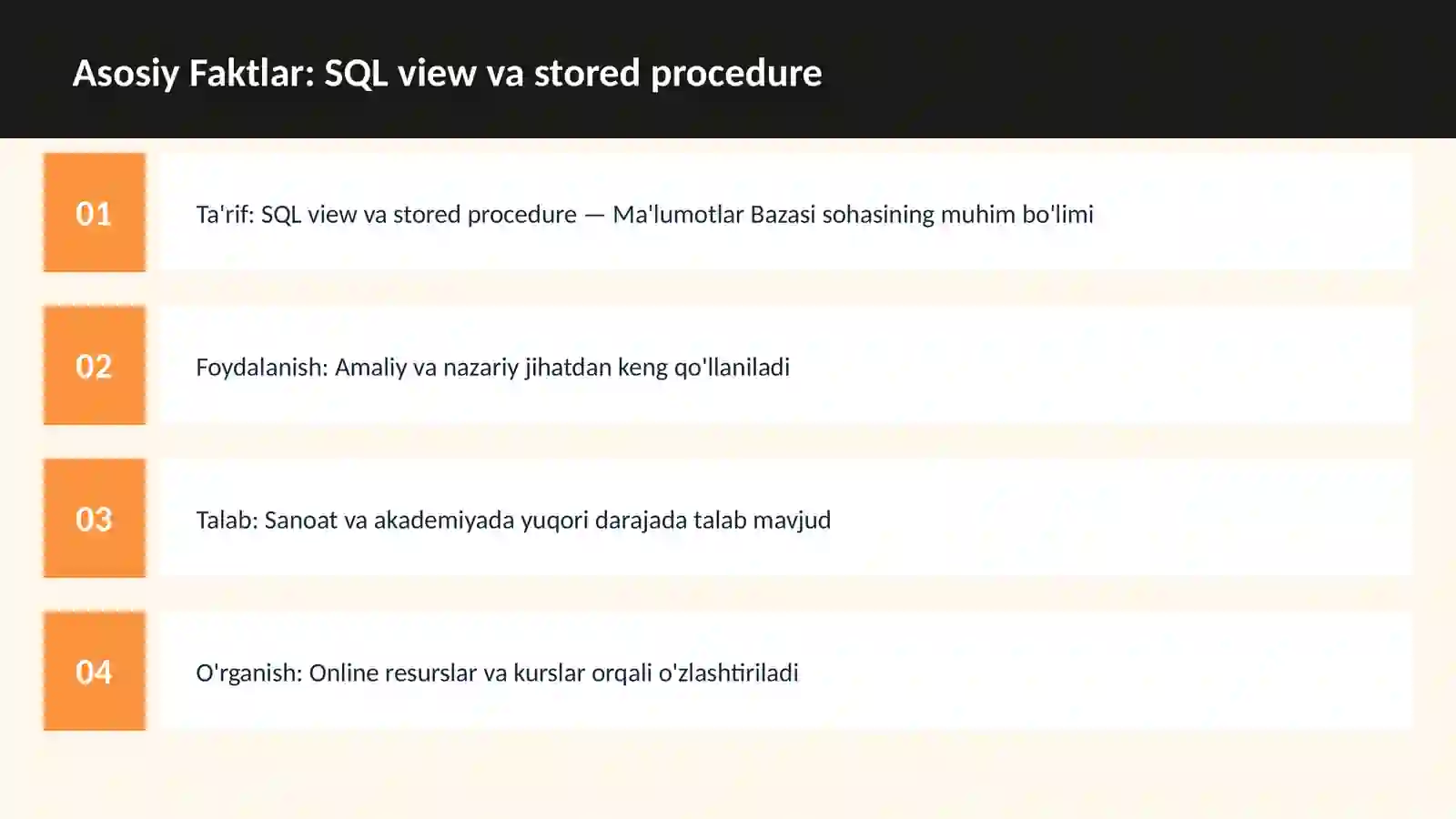 Asosiy Faktlar: SQL view va stored procedure

01

Ta'rif: SQL view va stored procedure — Ma'lumotlar Bazasi sohasining muhim bo'limi

02

Foydalanish: Amaliy va nazariy jihatdan keng qo'llaniladi

03

Talab: Sanoat va akademiyada yuqori darajada talab mavjud

04

O'rganish: Online resurslar va kurslar orqali o'zlashtiriladi